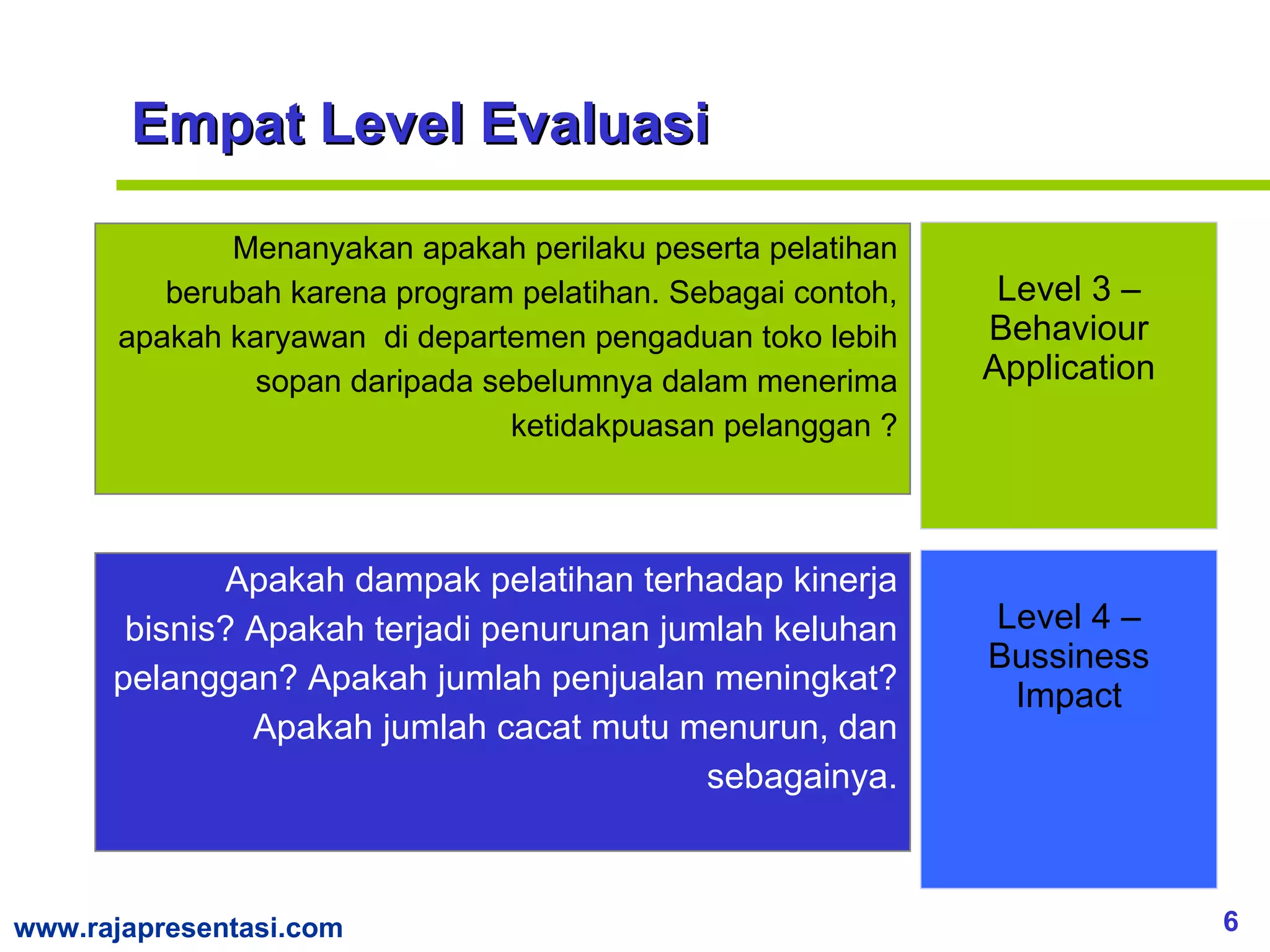 Empat Level Evaluasi

Menanyakan apakah perilaku peserta pelatihan berubah karena program pelatihan. Sebagai contoh, apakah karyawan di departemen pengaduan toko lebih sopan daripada sebelumnya dalam menerima ketidakpuasan pelanggan ?

Level 3 – Behaviour Application

Apakah dampak pelatihan terhadap kinerja bisnis? Apakah terjadi penurunan jumlah keluhan pelanggan? Apakah jumlah penjualan meningkat? Apakah jumlah cacat mutu menurun, dan sebagainya.

Level 4 – Bussiness Impact

www.rajapresentasi.com

6